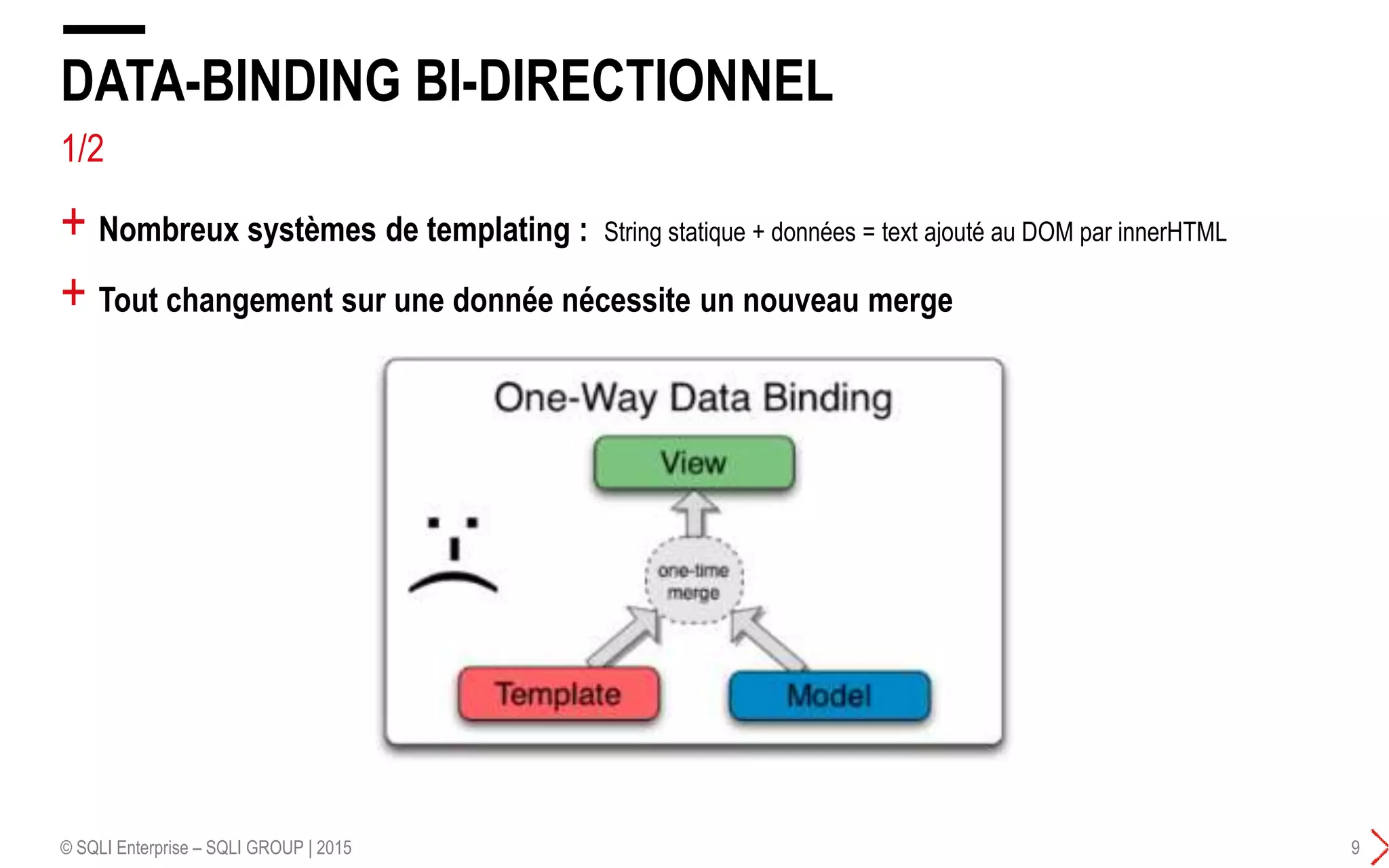 DATA-BINDING BI-DIRECTIONNEL

1/2

+ Nombreux systèmes de templating : String statique + données = text ajouté au DOM par innerHTML

+ Tout changement sur une donnée nécessite un nouveau merge

One-Way Data Binding

View

one-time merge

Template

Model

© SQLI Enterprise – SQLI GROUP | 2015

9